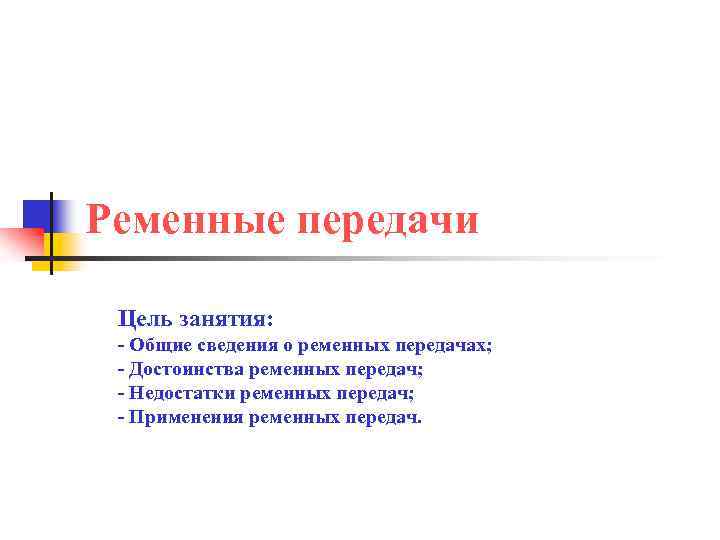 Ременные передачи

Цель занятия:
- Общие сведения о ременных передачах;
- Достоинства ременных передач;
- Недостатки ременных передач;
- Применения ременных передач.